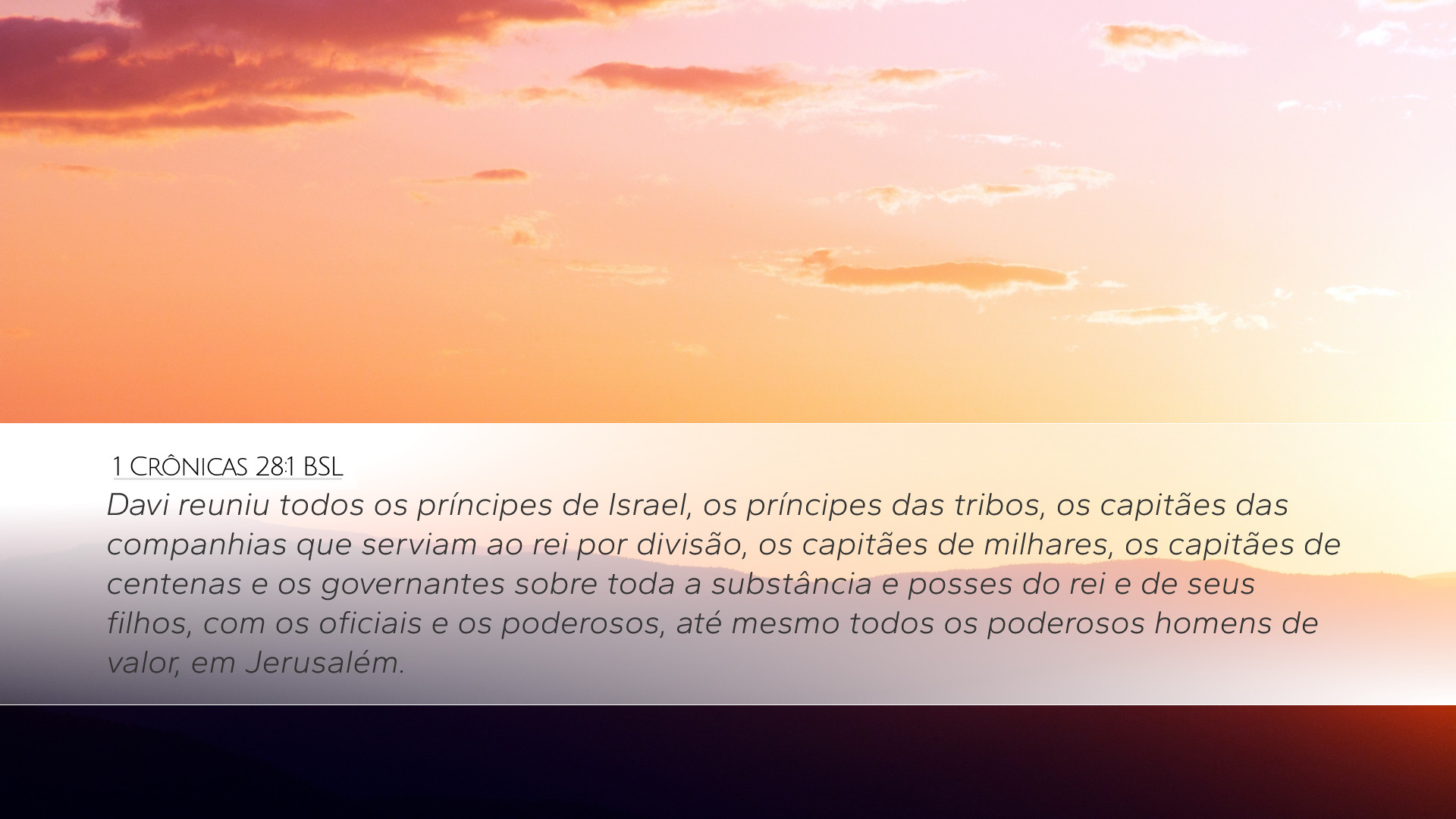 1 CRÔNICAS 28:1 BSL

Davi reuniu todos os príncipes de Israel, os príncipes das tribos, os capitães das companhias que serviam ao rei por divisão, os capitães de milhares, os capitães de centenas e os governantes sobre toda a substância e posses do rei e de seus filhos, com os oficiais e os poderosos, até mesmo todos os poderosos homens de valor, em Jerusalém.